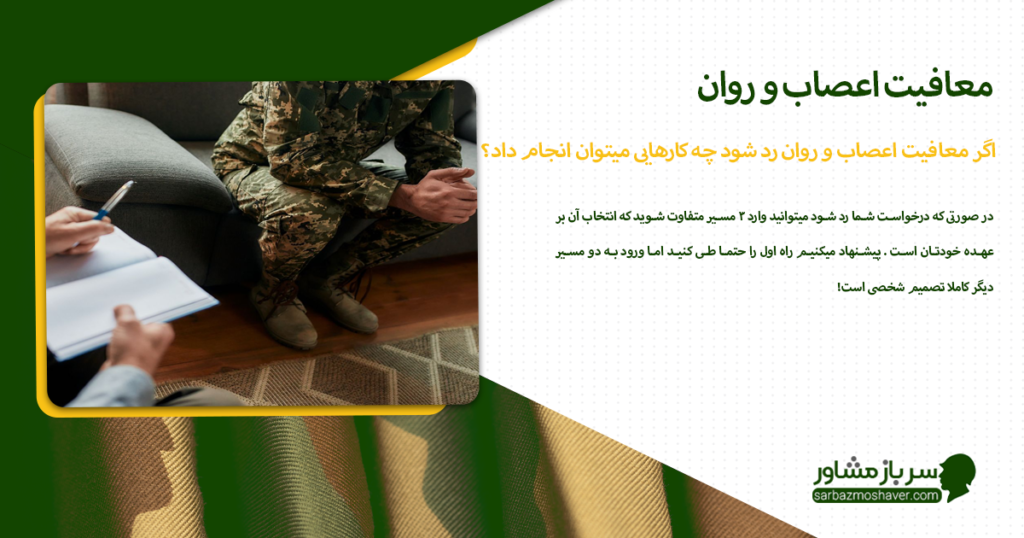 معافیت اعصاب و روان

اگر معافیت اعصاب و روان رد شود چه کارهایی میتوان انجام داد؟

در صورتی که درخواست شما رد شود میتوانید وارد ۲ مسیر متفاوت شوید که انتخاب آن بر عهده خودتان است . پیشنهاد میکنیم راه اول را حتما طی کنید اما ورود به دو مسیر دیگر کاملا تصمیم شخصی است!

سرباز مشاور
sarbazmoshaver.com